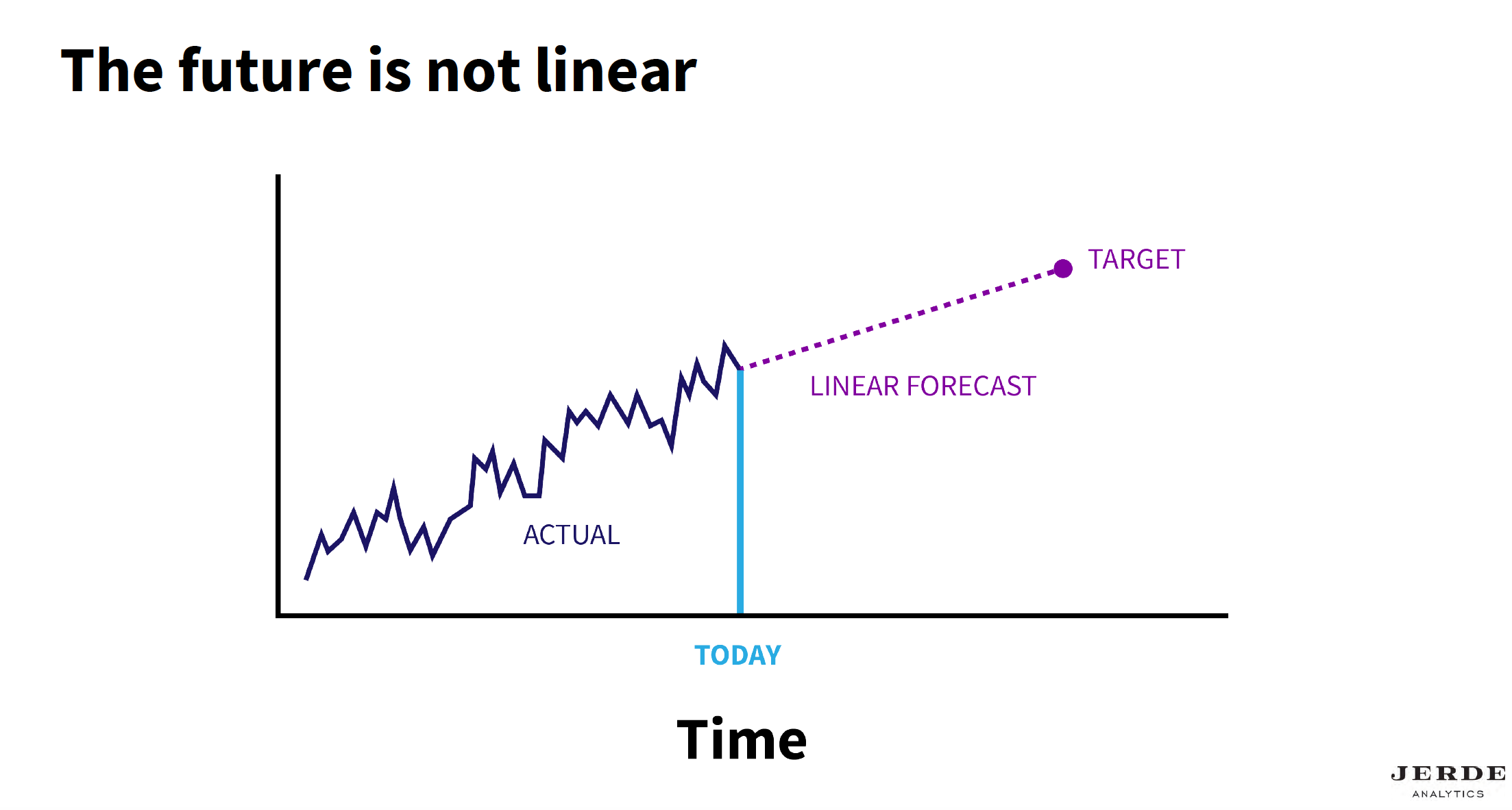 The future is not linear

TARGET

LINEAR FORECAST

ACTUAL

TODAY

Time

JERDE
ANALYTICS